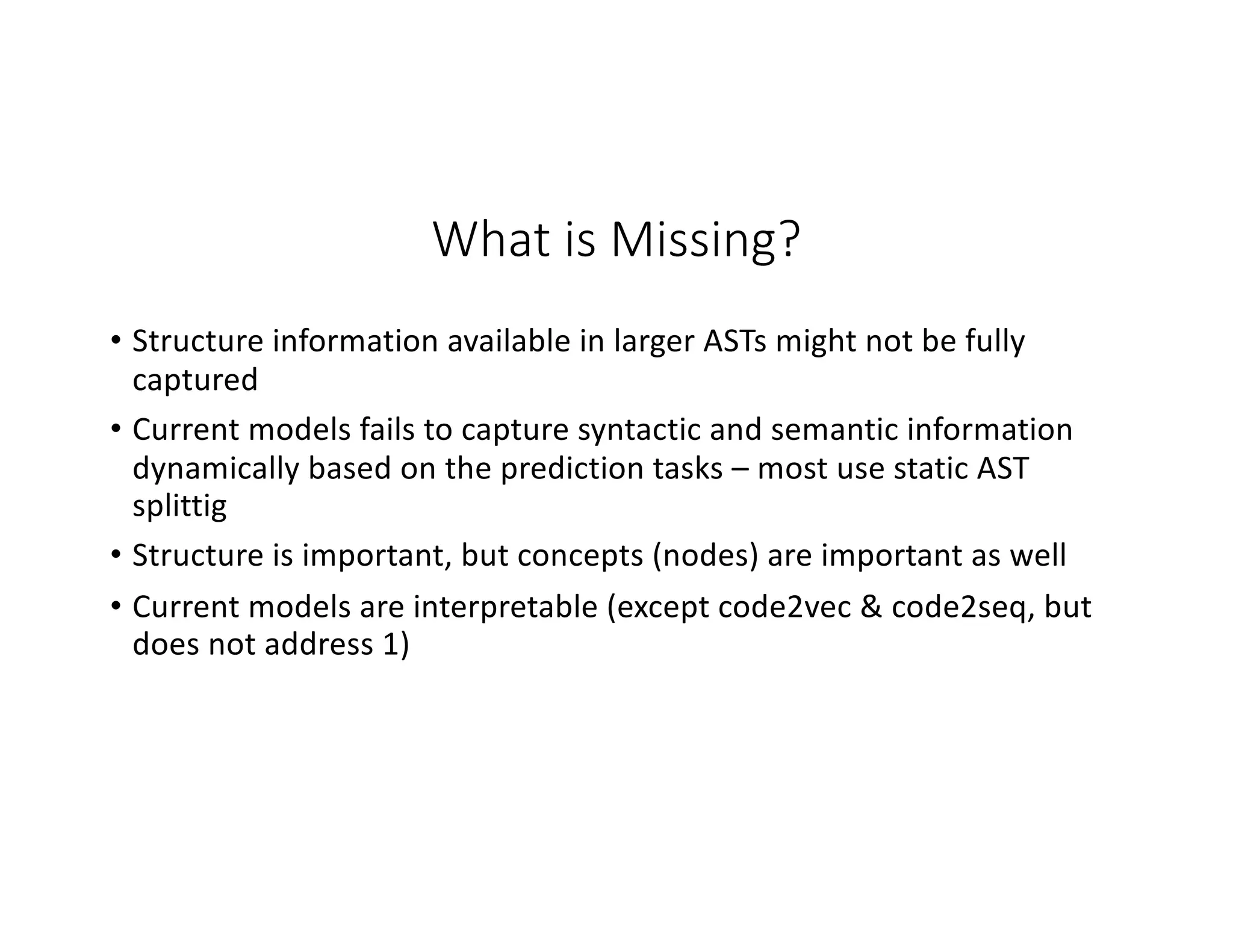 What is Missing?

• Structure information available in larger ASTs might not be fully captured

• Current models fails to capture syntactic and semantic information dynamically based on the prediction tasks – most use static AST splittig

• Structure is important, but concepts (nodes) are important as well

• Current models are interpretable (except code2vec & code2seq, but does not address 1)